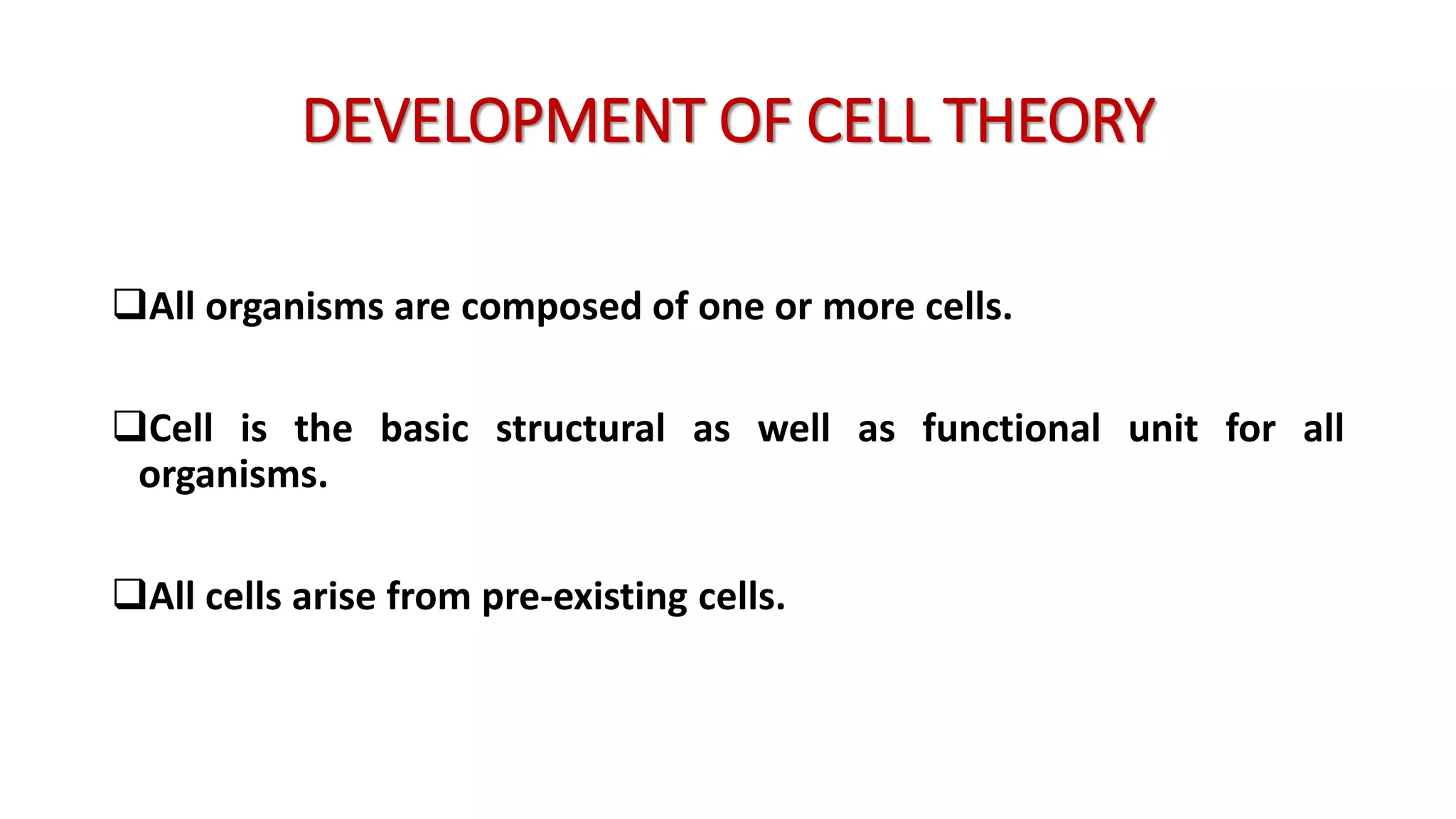 DEVELOPMENT OF CELL THEORY

❑All organisms are composed of one or more cells.

❑Cell is the basic structural as well as functional unit for all organisms.

❑All cells arise from pre-existing cells.